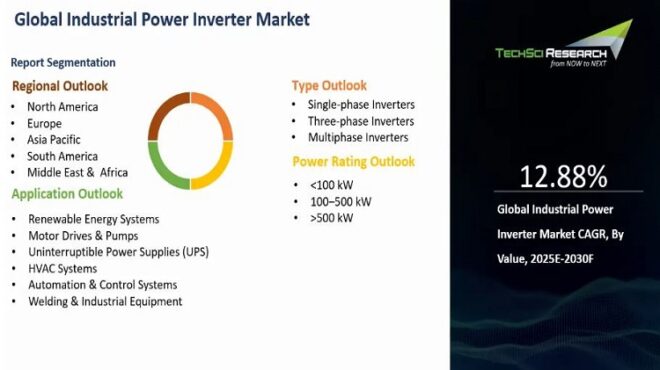 Global Industrial Power Inverter Market

Report Segmentation

Regional Outlook
• North America
• Europe
• Asia Pacific
• South America
• Middle East & Africa

Application Outlook
• Renewable Energy Systems
• Motor Drives & Pumps
• Uninterruptible Power Supplies (UPS)
• HVAC Systems
• Automation & Control Systems
• Welding & Industrial Equipment

Type Outlook
• Single-phase Inverters
• Three-phase Inverters
• Multiphase Inverters

Power Rating Outlook
• <100 kW
• 100–500 kW
• >500 kW

TECHSCI RESEARCH
from NOW to NEXT

12.88%

Global Industrial Power Inverter Market CAGR, By Value, 2025E-2030F